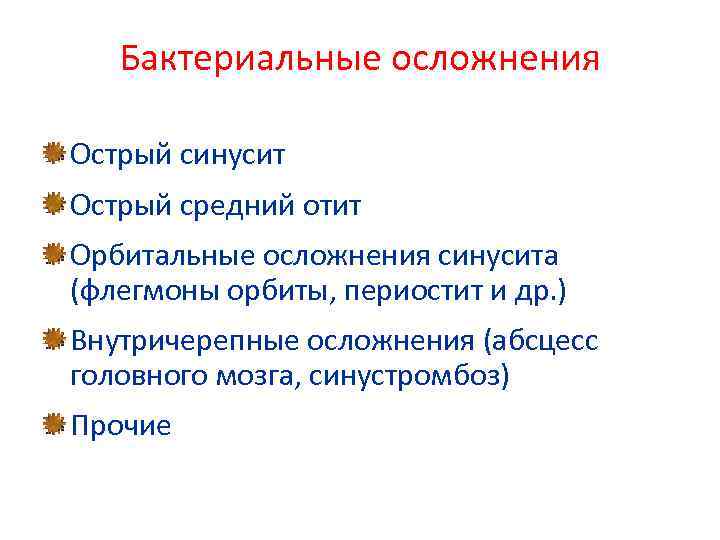 Бактериальные осложнения

Острый синусит

Острый средний отит

Орбитальные осложнения синусита (флегмоны орбиты, периостит и др.)

Внутричерепные осложнения (абсцесс головного мозга, синустромбоз)

Прочие